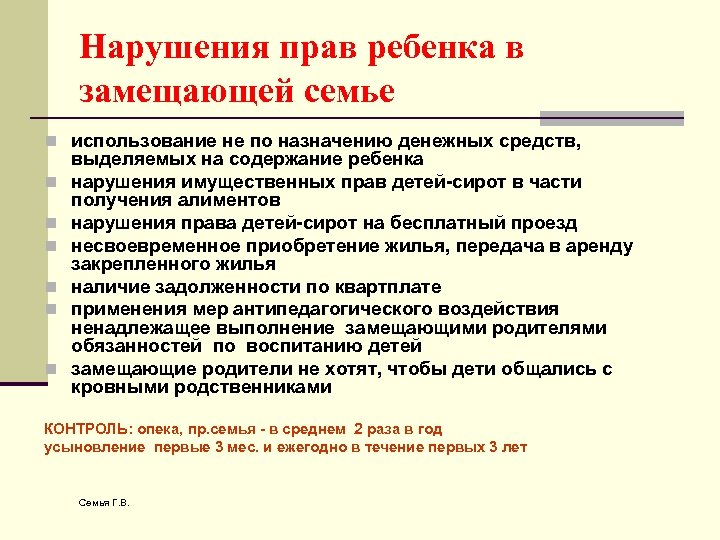 Нарушения прав ребенка в замещающей семье

- использование не по назначению денежных средств, выделяемых на содержание ребенка
- нарушения имущественных прав детей-сирот в части получения алиментов
- нарушения права детей-сирот на бесплатный проезд
- несвоевременное приобретение жилья, передача в аренду закрепленного жилья
- наличие задолженности по квартплате
- применения мер антипедагогического воздействия ненадлежащее выполнение замещающими родителями обязанностей по воспитанию детей
- замещающие родители не хотят, чтобы дети общались с кровными родственниками

КОНТРОЛЬ: опека, пр.семья - в среднем 2 раза в год
усыновление первые 3 мес. и ежегодно в течение первых 3 лет

Семья Г.В.